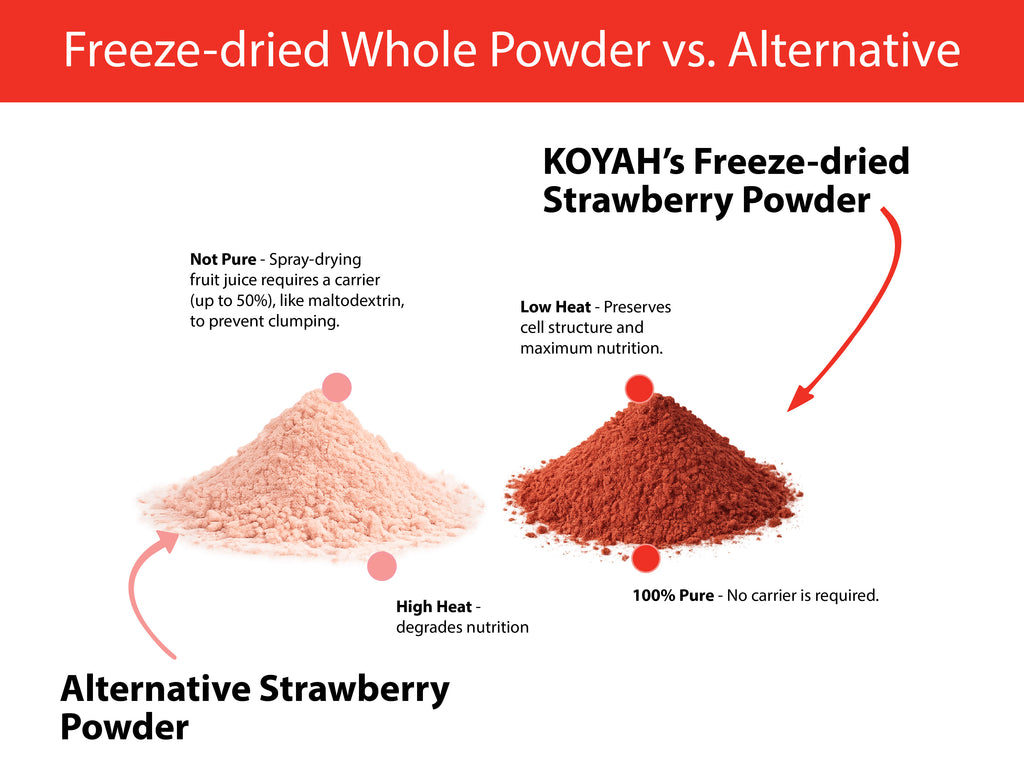 Freeze-dried Whole Powder vs. Alternative

KOYAH's Freeze-dried Strawberry Powder

Not Pure - Spray-drying fruit juice requires a carrier (up to 50%), like maltodextrin, to prevent clumping.

Low Heat - Preserves cell structure and maximum nutrition.

High Heat - degrades nutrition

100% Pure - No carrier is required.

Alternative Strawberry Powder